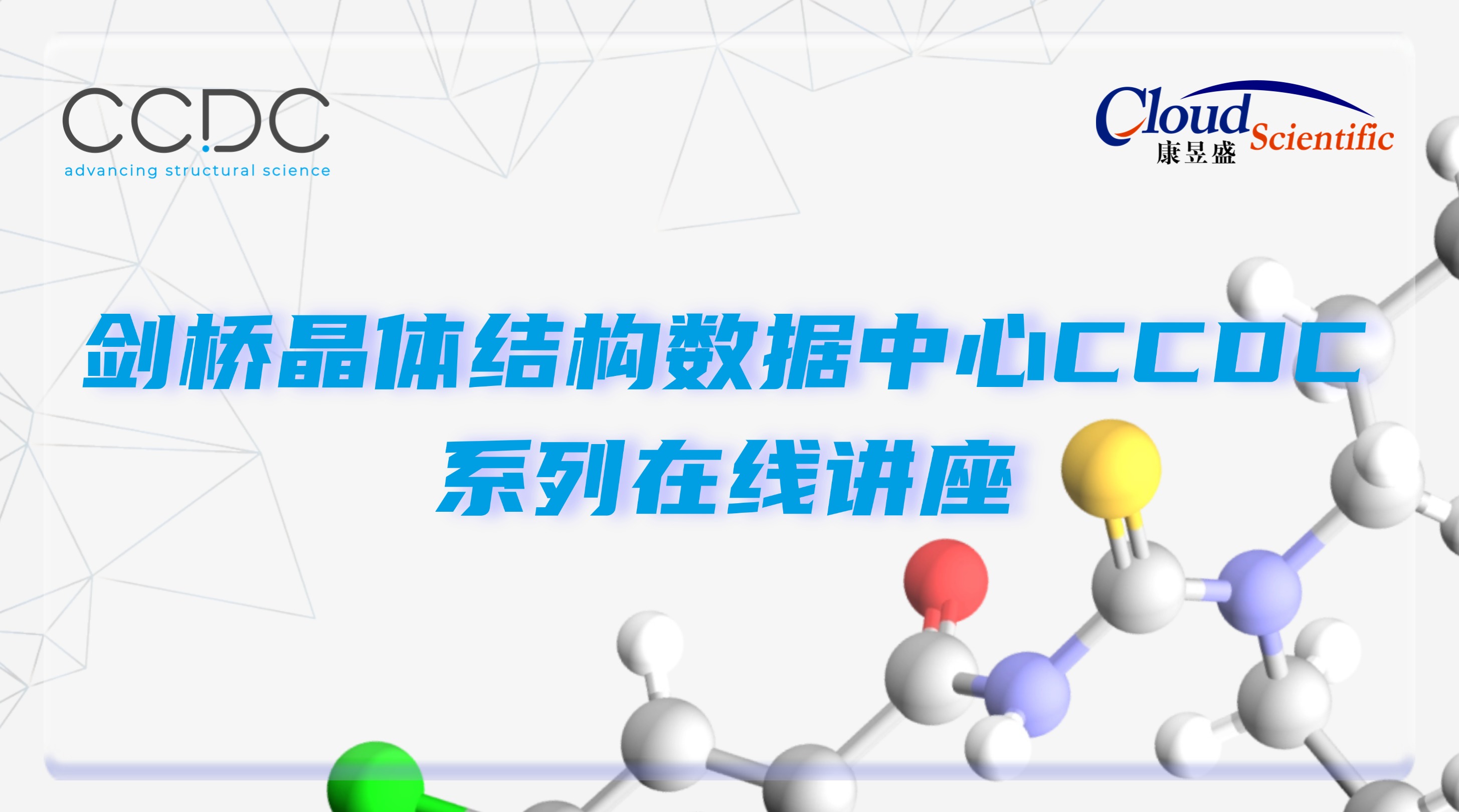 CCDC
advancing structural science

Cloud Scientific
康昱盛

剑桥晶体结构数据中心CCDC
系列在线讲座